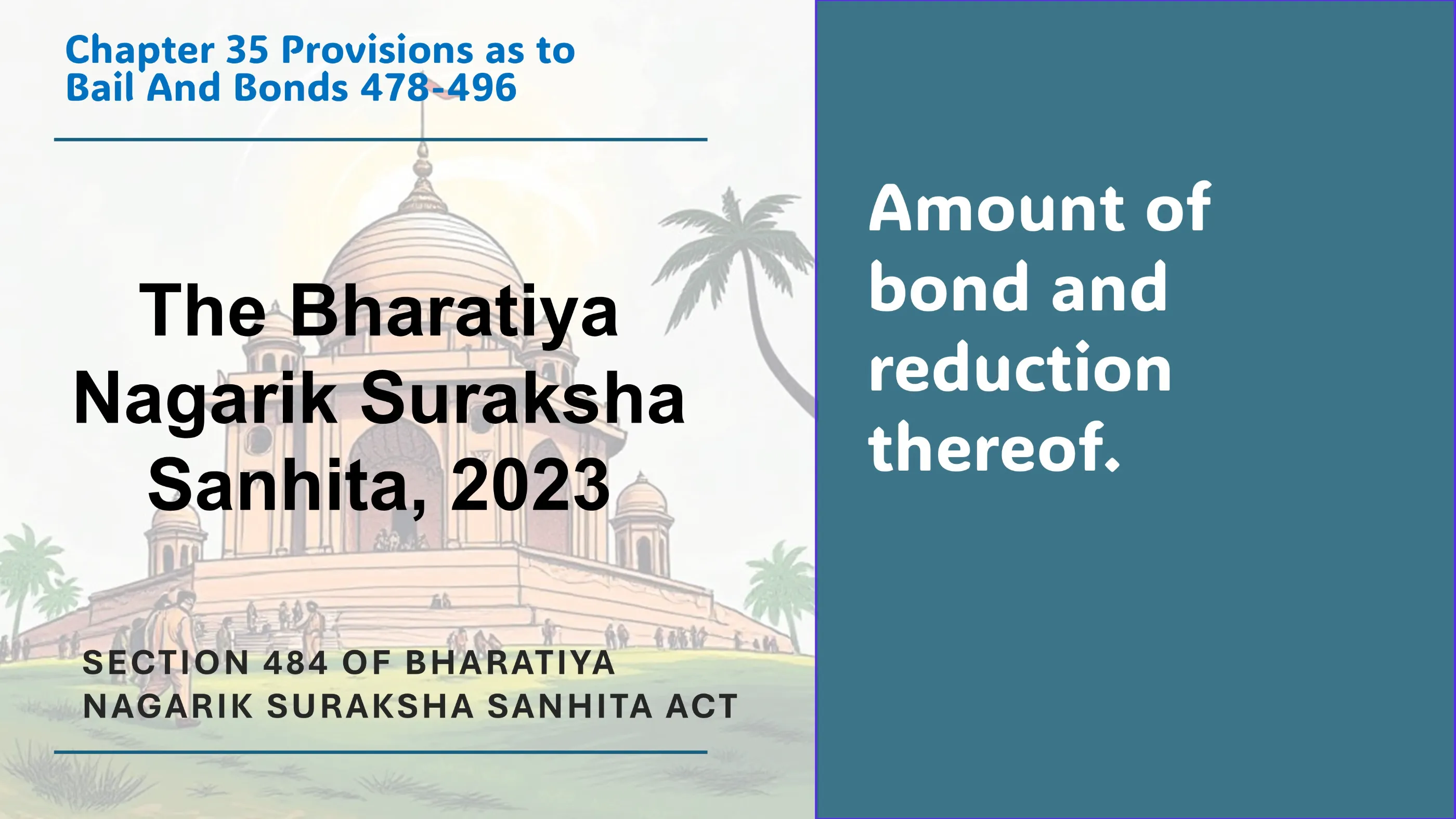 Chapter 35 Provisions as to Bail And Bonds 478-496

The Bharatiya Nagarik Suraksha Sanhita, 2023

SECTION 484 OF BHARATIYA NAGARIK SURAKSHA SANHITA ACT

Amount of bond and reduction thereof.